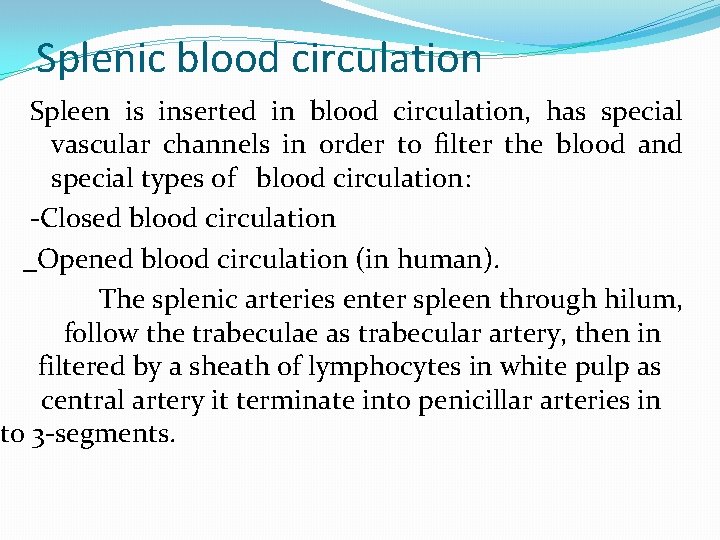 Splenic blood circulation

Spleen is inserted in blood circulation, has special vascular channels in order to filter the blood and special types of blood circulation:

-Closed blood circulation

_Opened blood circulation (in human).

The splenic arteries enter spleen through hilum, follow the trabeculae as trabecular artery, then in filtered by a sheath of lymphocytes in white pulp as central artery it terminate into penicillar arteries in to 3-segments.